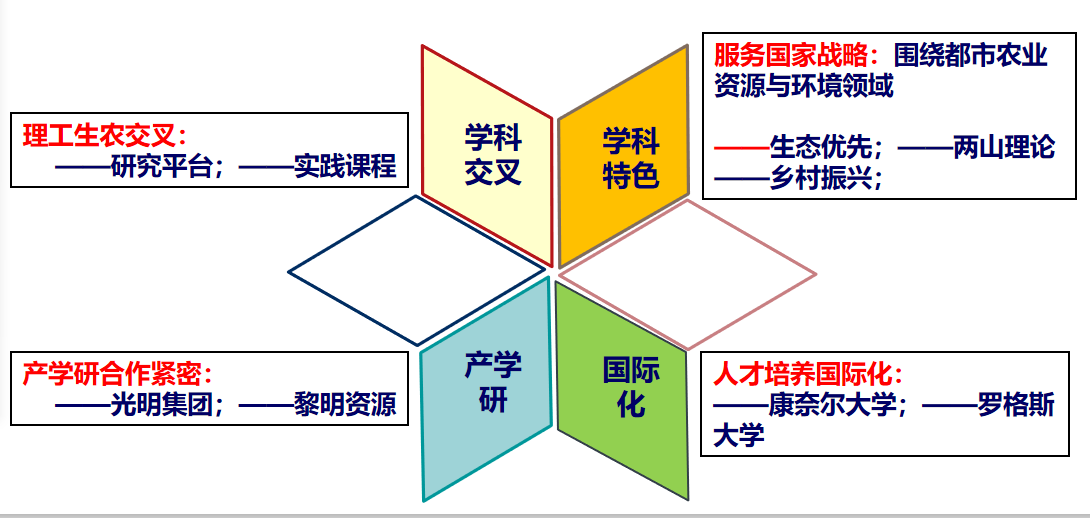 理工生农交叉：
——研究平台；——实践课程

学科交叉

学科特色

服务国家战略：围绕都市农业资源与环境领域

——生态优先；——两山理论
——乡村振兴；

产学研合作紧密：
——光明集团；——黎明资源

产学研

国际化

人才培养国际化：
——康奈尔大学；——罗格斯大学